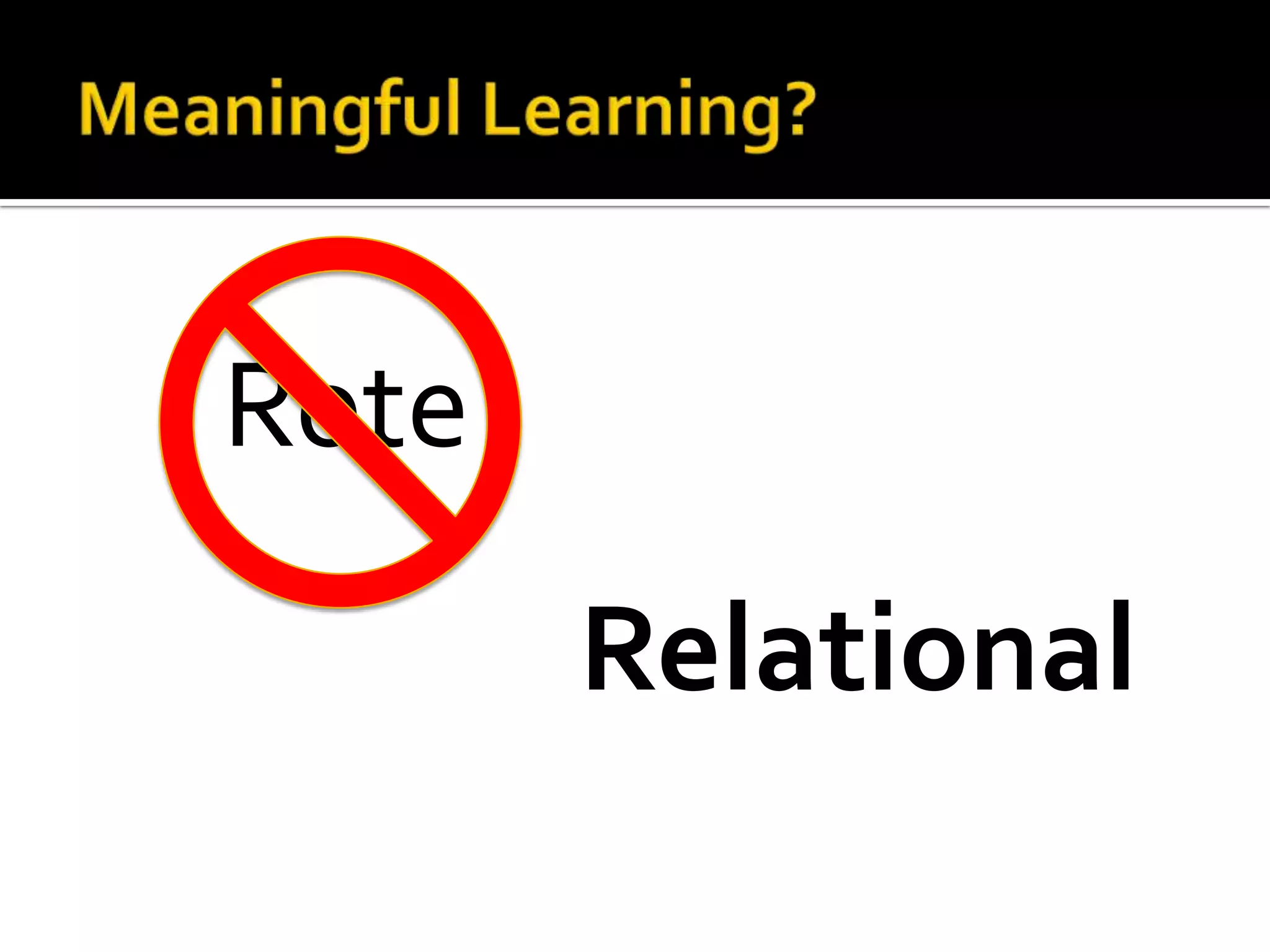 Meaningful Learning?

Rote

Relational